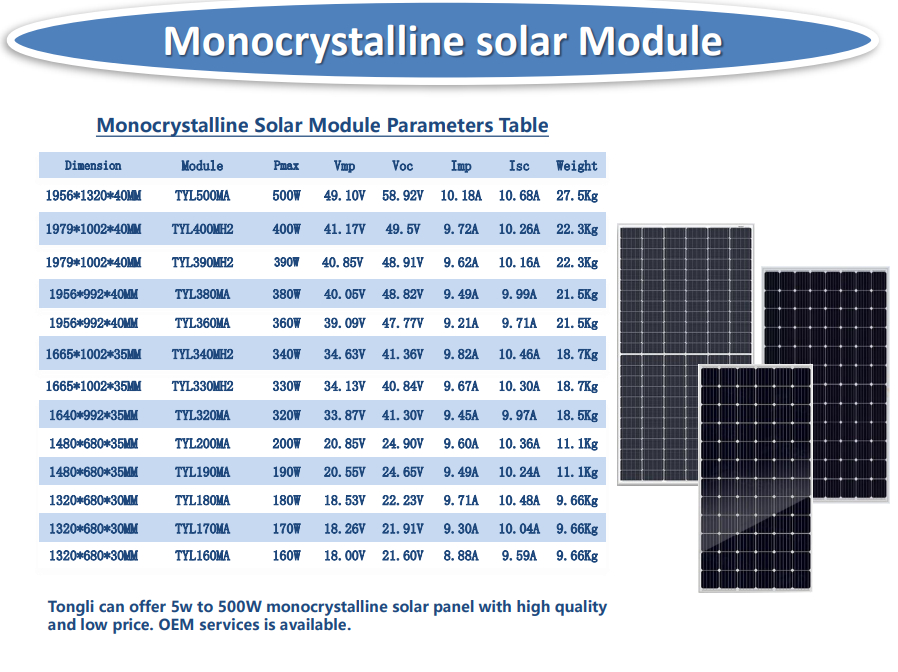 Monocrystalline solar Module

Monocrystalline Solar Module Parameters Table

| Dimension | Module | Pmax | Vmp | Voc | Imp | Isc | Weight |
|---|---|---|---|---|---|---|---|
| 1956*1320*40MM | TYL500MA | 500W | 49.10V | 58.92V | 10.18A | 10.68A | 27.5Kg |
| 1979*1002*40MM | TYL400MH2 | 400W | 41.17V | 49.5V | 9.72A | 10.26A | 22.3Kg |
| 1979*1002*40MM | TYL390MH2 | 390W | 40.85V | 48.91V | 9.62A | 10.16A | 22.3Kg |
| 1956*992*40MM | TYL380MA | 380W | 40.05V | 48.82V | 9.49A | 9.99A | 21.5Kg |
| 1956*992*40MM | TYL360MA | 360W | 39.09V | 47.77V | 9.21A | 9.71A | 21.5Kg |
| 1665*1002*35MM | TYL340MH2 | 340W | 34.63V | 41.36V | 9.82A | 10.46A | 18.7Kg |
| 1665*1002*35MM | TYL330MH2 | 330W | 34.13V | 40.84V | 9.67A | 10.30A | 18.7Kg |
| 1640*992*35MM | TYL320MA | 320W | 33.87V | 41.30V | 9.45A | 9.97A | 18.5Kg |
| 1480*680*35MM | TYL200MA | 200W | 20.85V | 24.90V | 9.60A | 10.36A | 11.1Kg |
| 1480*680*35MM | TYL190MA | 190W | 20.55V | 24.65V | 9.49A | 10.24A | 11.1Kg |
| 1320*680*30MM | TYL180MA | 180W | 18.53V | 22.23V | 9.71A | 10.48A | 9.66Kg |
| 1320*680*30MM | TYL170MA | 170W | 18.26V | 21.91V | 9.30A | 10.04A | 9.66Kg |
| 1320*680*30MM | TYL160MA | 160W | 18.00V | 21.60V | 8.88A | 9.59A | 9.66Kg |

Tongli can offer 5w to 500W monocrystalline solar panel with high quality and low price. OEM services is available.